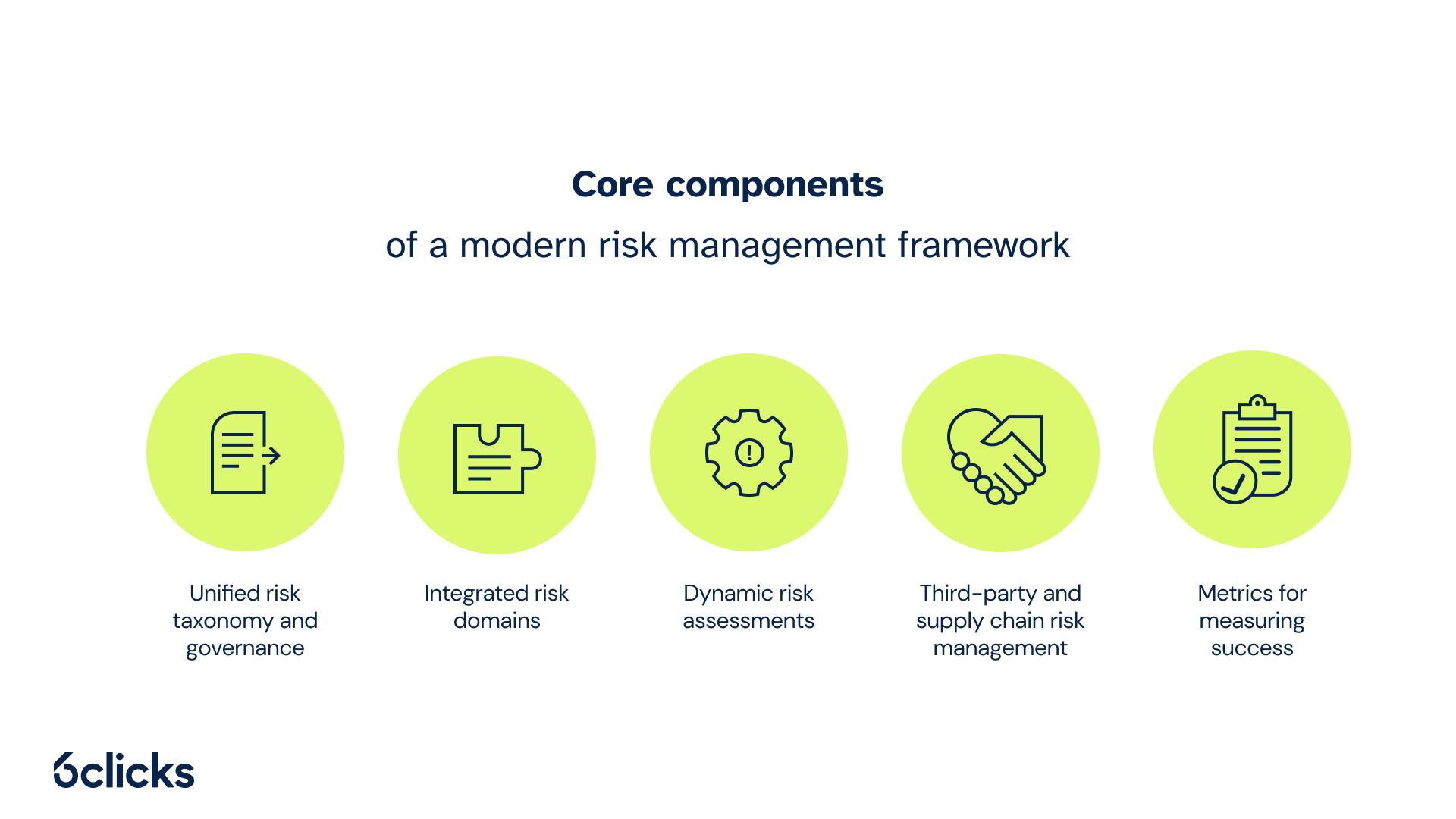 Core components

of a modern risk management framework

Unified risk taxonomy and governance

Integrated risk domains

Dynamic risk assessments

Third-party and supply chain risk management

Metrics for measuring success

6clicks